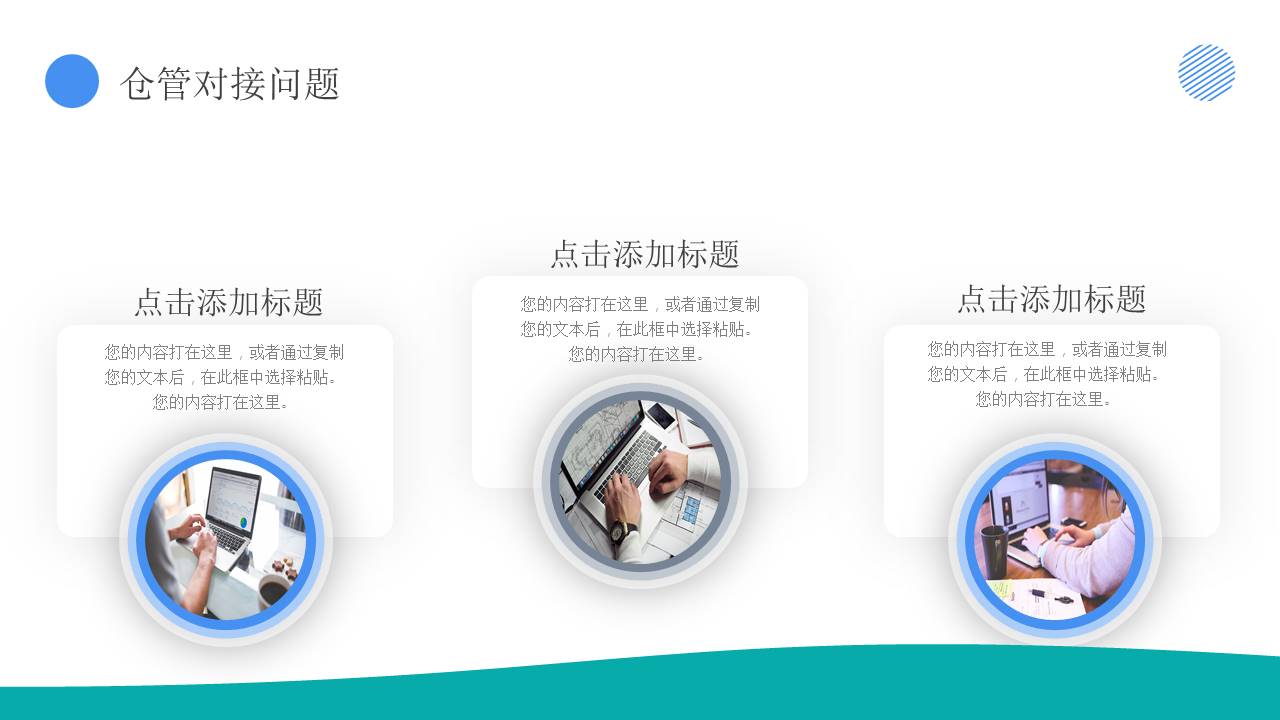 仓管对接问题

点击添加标题

您的内容打在这里，或者通过复制您的文本后，在此框中选择粘贴。您的内容打在这里。

点击添加标题

您的内容打在这里，或者通过复制您的文本后，在此框中选择粘贴。您的内容打在这里。

点击添加标题

您的内容打在这里，或者通过复制您的文本后，在此框中选择粘贴。您的内容打在这里。